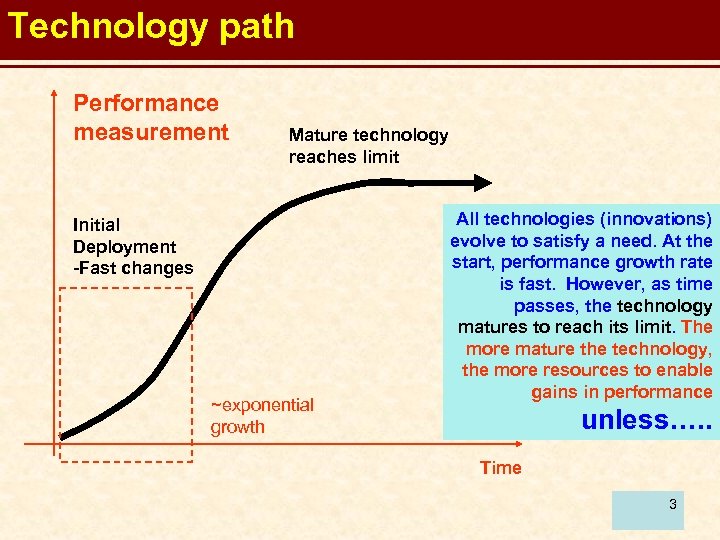 Technology path

Performance measurement

Mature technology reaches limit

Initial Deployment -Fast changes

~exponential growth

Time

All technologies (innovations) evolve to satisfy a need. At the start, performance growth rate is fast. However, as time passes, the technology matures to reach its limit. The more mature the technology, the more resources to enable gains in performance

unless…..

3